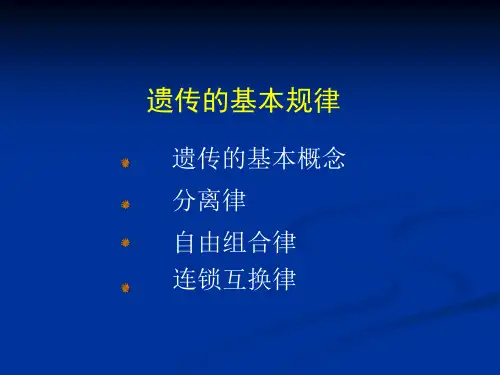 遗传的基本规律

遗传的基本概念

分离律

自由组合律

连锁互换律